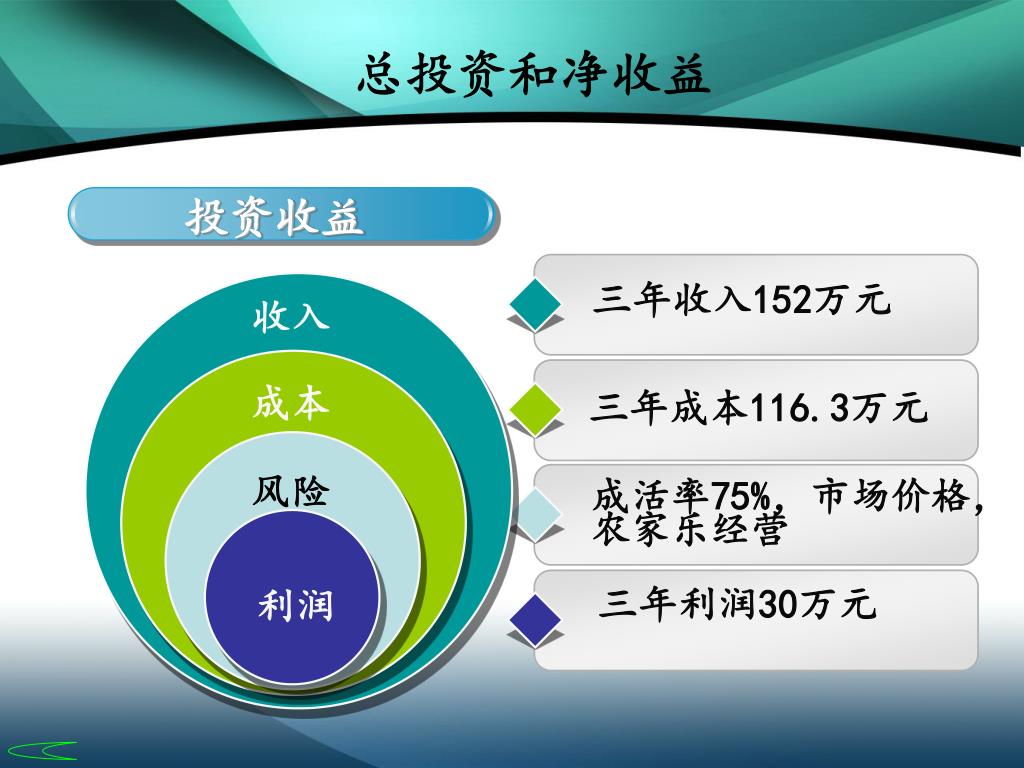 总投资和净收益

投资收益

收入

成本

风险

利润

三年收入152万元

三年成本116.3万元

成活率75%，市场价格，农家乐经营

三年利润30万元